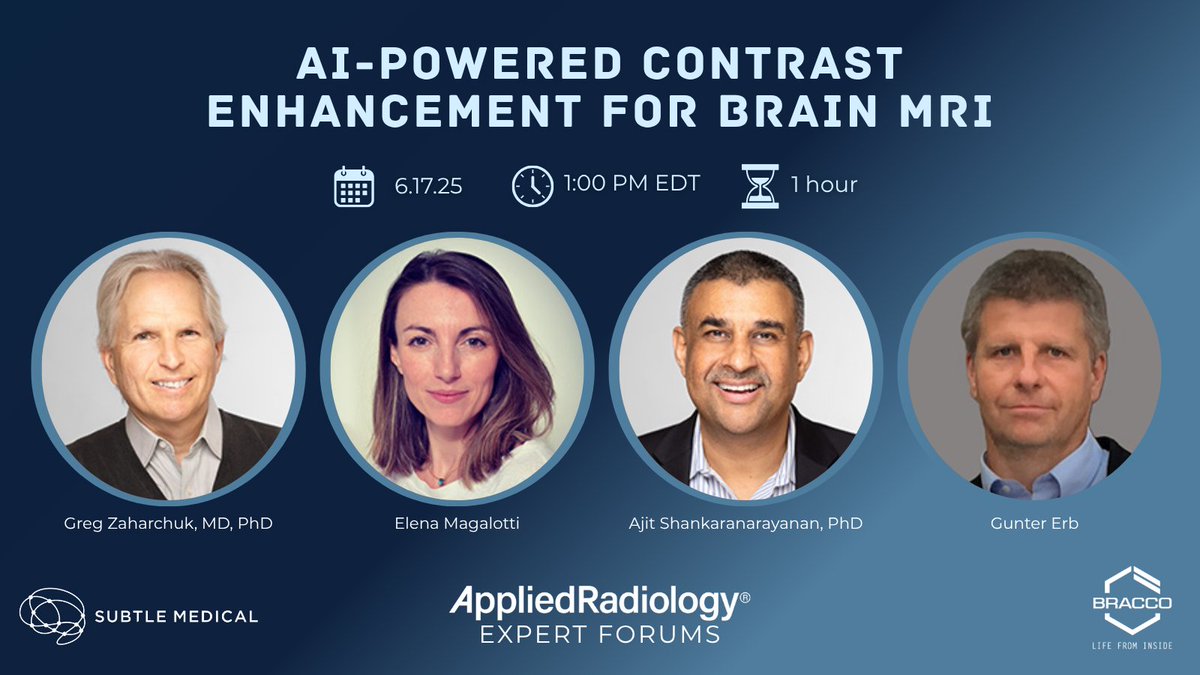 AI-POWERED CONTRAST ENHANCEMENT FOR BRAIN MRI

6.17.25 1:00 PM EDT 1 hour

Greg Zaharchuk, MD, PhD

Elena Magalotti

Ajit Shankaranarayanan, PhD

Gunter Erb

SUBTLE MEDICAL

AppliedRadiology®
EXPERT FORUMS

BRACCO
LIFE FROM INSIDE